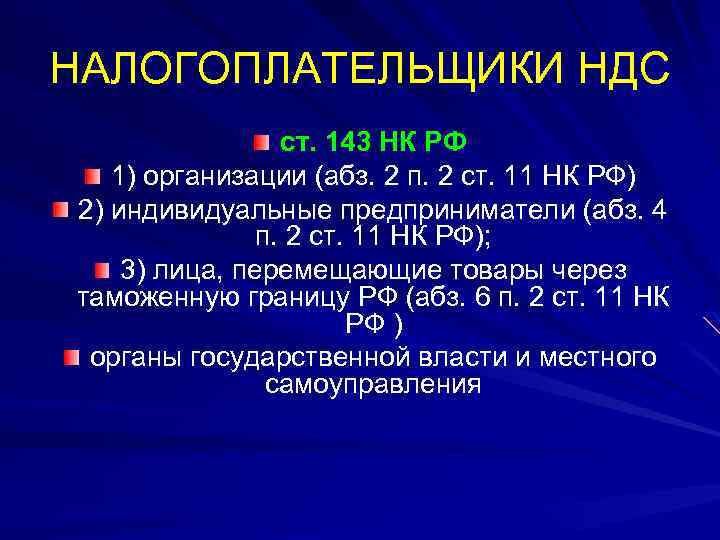 НАЛОГОПЛАТЕЛЬЩИКИ НДС

ст. 143 НК РФ

1) организации (абз. 2 п. 2 ст. 11 НК РФ)

2) индивидуальные предприниматели (абз. 4 п. 2 ст. 11 НК РФ);

3) лица, перемещающие товары через таможенную границу РФ (абз. 6 п. 2 ст. 11 НК РФ )

органы государственной власти и местного самоуправления